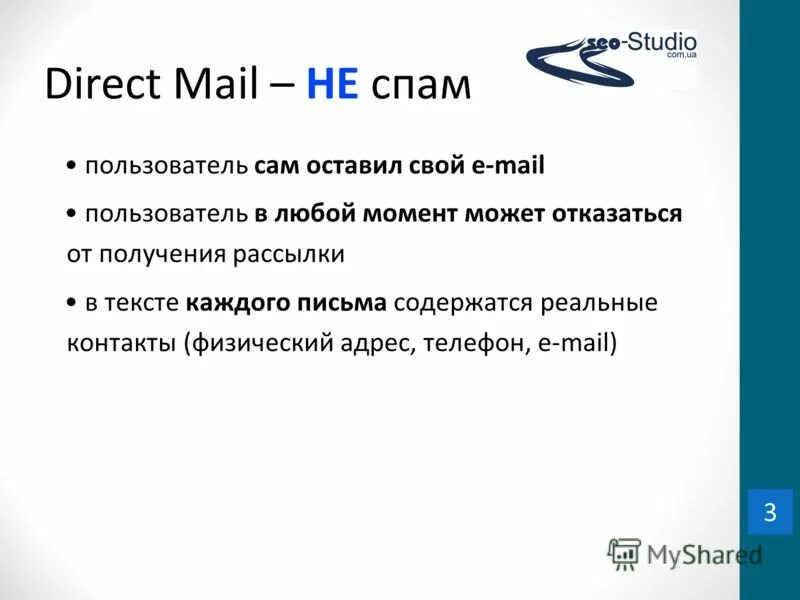 seo-Studio
com.ua

Direct Mail – НЕ спам

• пользователь сам оставил свой e-mail

• пользователь в любой момент может отказаться от получения рассылки

• в тексте каждого письма содержатся реальные контакты (физический адрес, телефон, e-mail)

3

MyShared